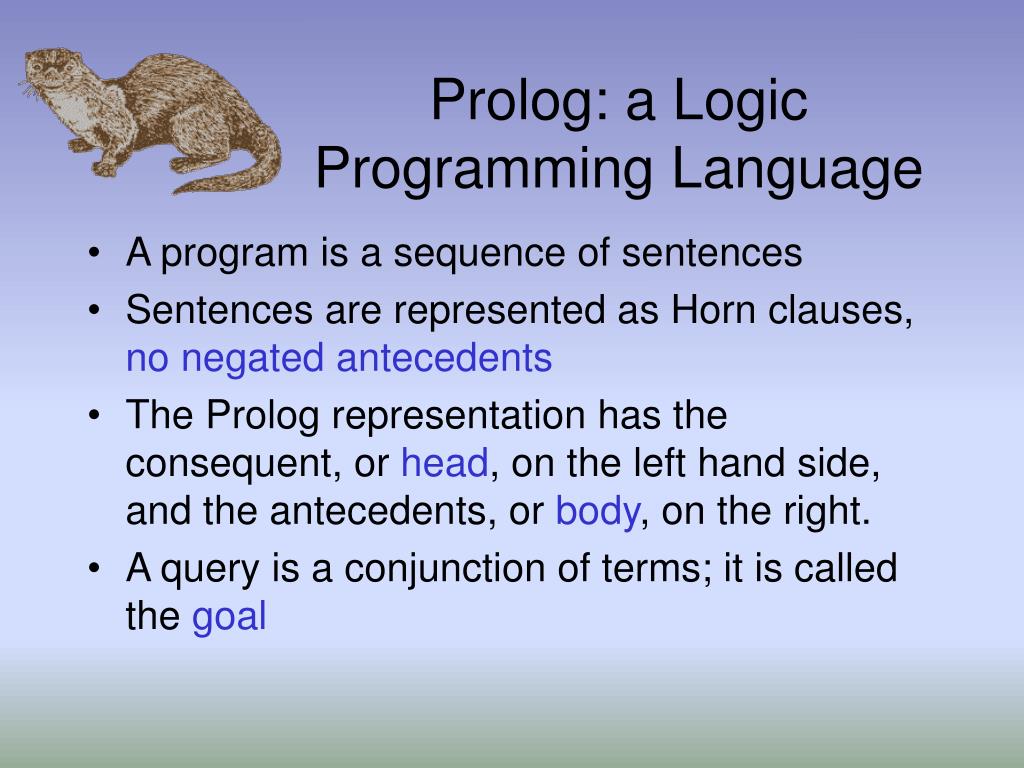 Prolog: a Logic Programming Language

• A program is a sequence of sentences
• Sentences are represented as Horn clauses, no negated antecedents
• The Prolog representation has the consequent, or head, on the left hand side, and the antecedents, or body, on the right.
• A query is a conjunction of terms; it is called the goal